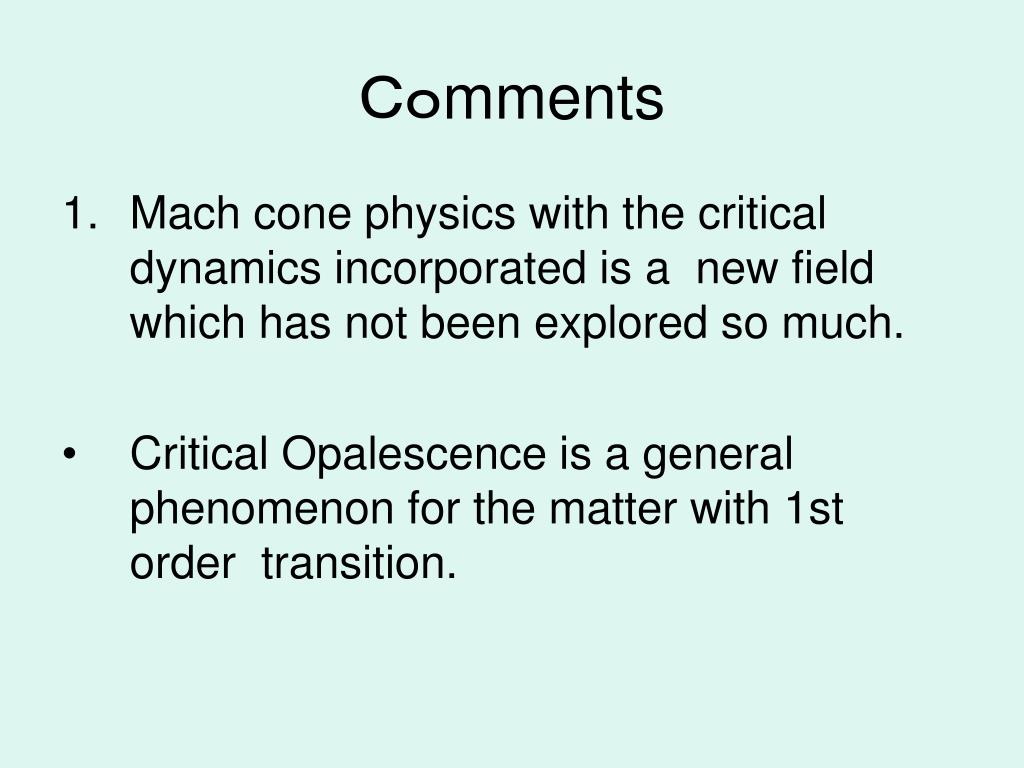 Comments

1. Mach cone physics with the critical dynamics incorporated is a new field which has not been explored so much.

• Critical Opalescence is a general phenomenon for the matter with 1st order transition.